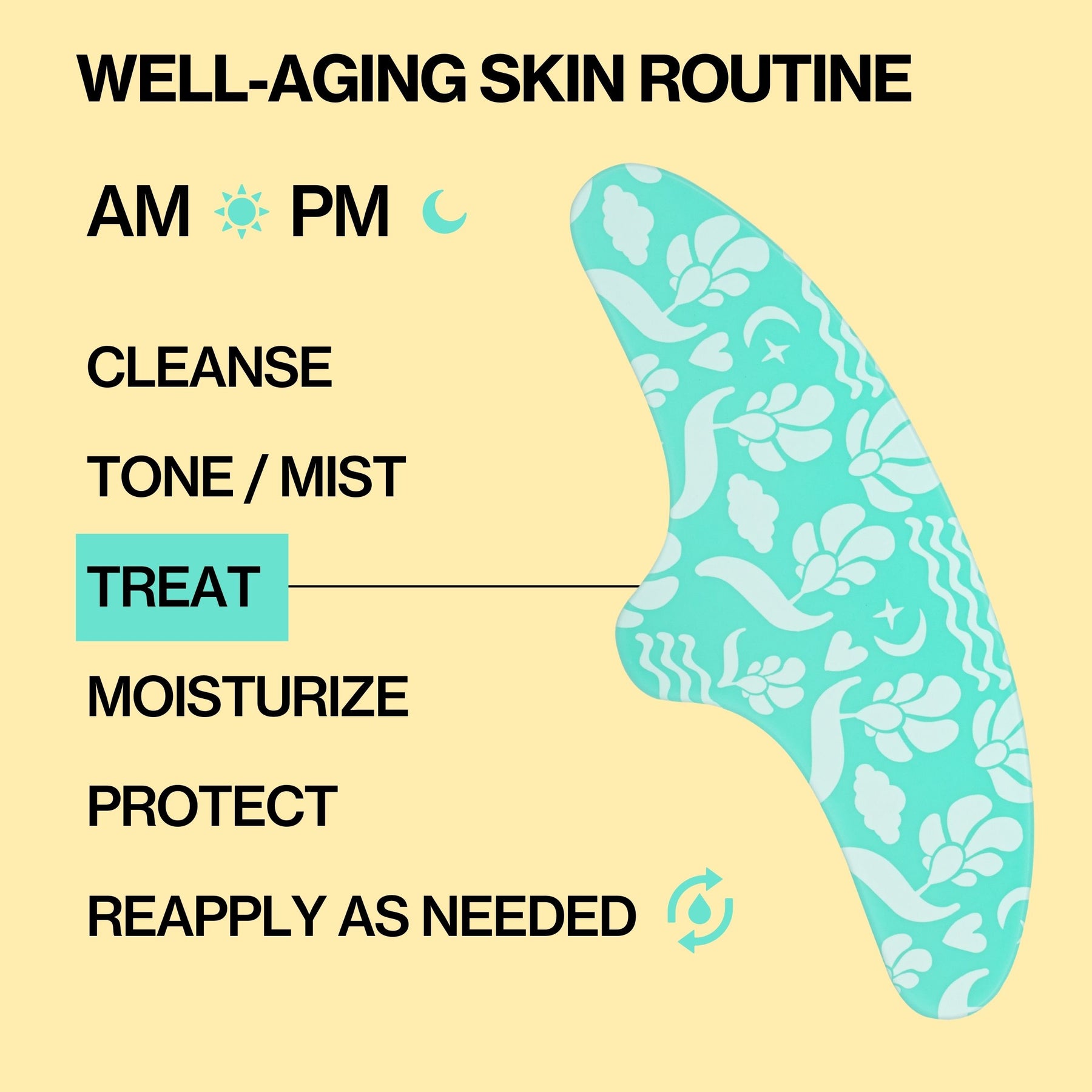 WELL-AGING SKIN ROUTINE

AM PM

CLEANSE

TONE / MIST

TREAT

MOISTURIZE

PROTECT

REAPPLY AS NEEDED